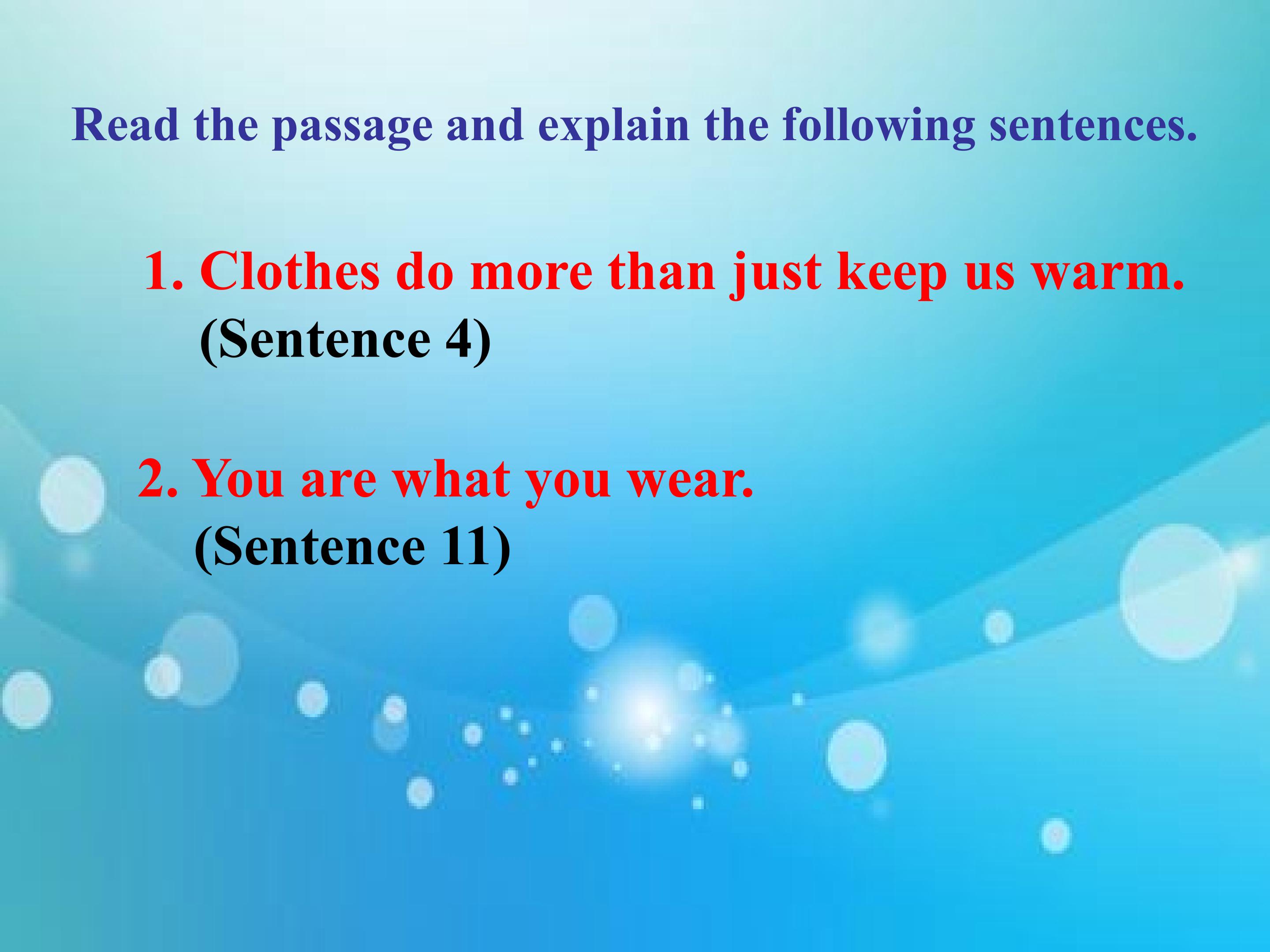 Read the passage and explain the following sentences.

1. Clothes do more than just keep us warm.
(Sentence 4)

2. You are what you wear.
(Sentence 11)